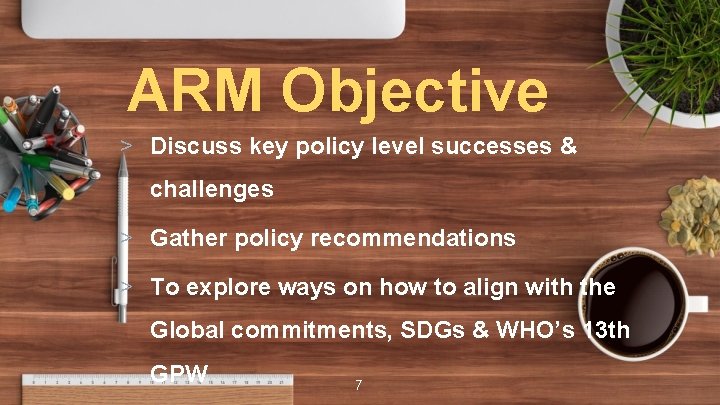 ARM Objective

> Discuss key policy level successes & challenges

> Gather policy recommendations

> To explore ways on how to align with the Global commitments, SDGs & WHO's 13th GPW

7